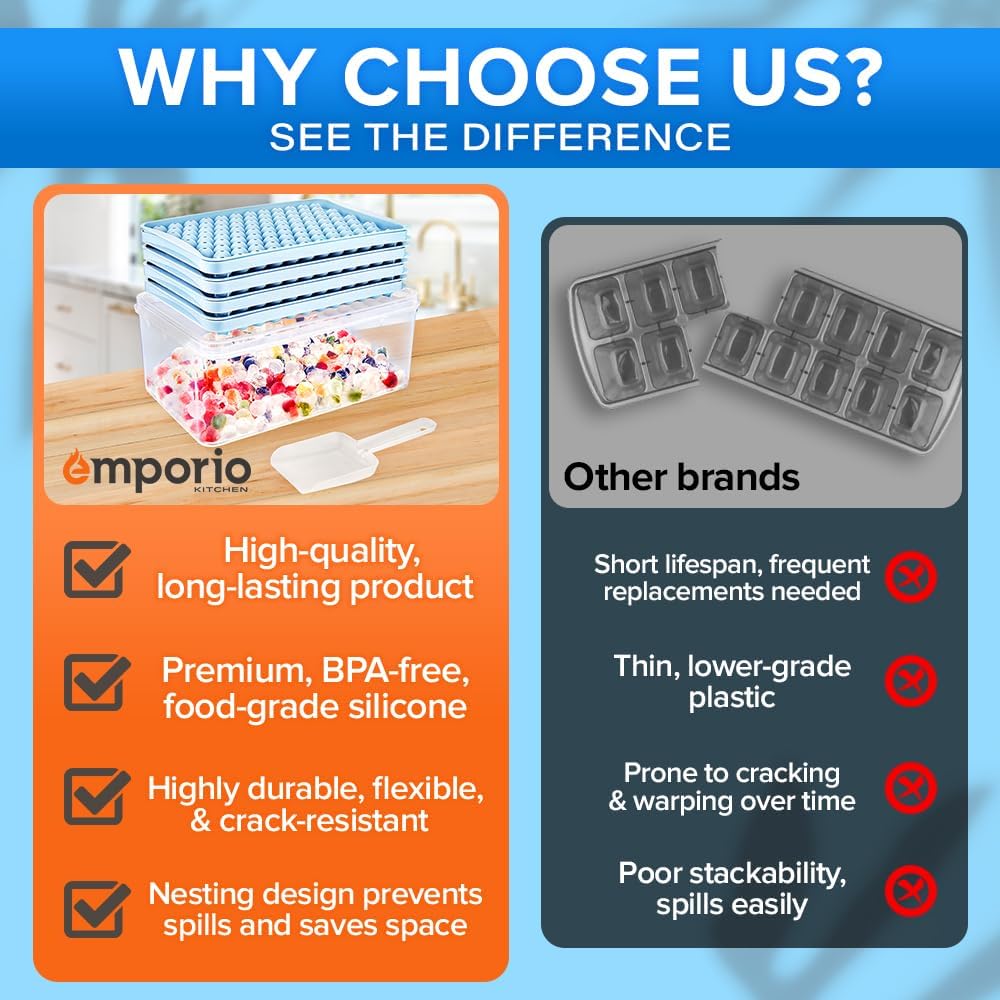 WHY CHOOSE US?
SEE THE DIFFERENCE

emporio
KITCHEN

High-quality, long-lasting product

Premium, BPA-free, food-grade silicone

Highly durable, flexible, & crack-resistant

Nesting design prevents spills and saves space

Other brands

Short lifespan, frequent replacements needed

Thin, lower-grade plastic

Prone to cracking & warping over time

Poor stackability, spills easily